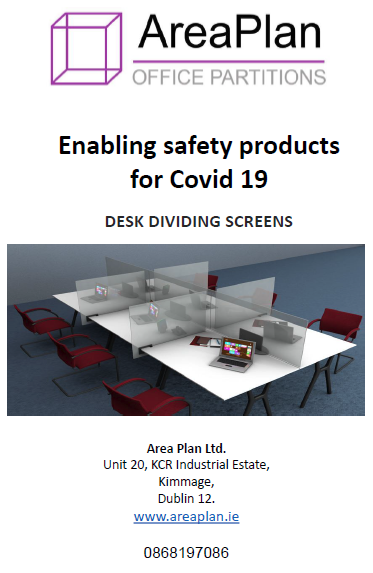 AreaPlan
OFFICE PARTITIONS

Enabling safety products for Covid 19

DESK DIVIDING SCREENS

Area Plan Ltd.
Unit 20, KCR Industrial Estate,
Kimmage,
Dublin 12.
www.areaplan.ie

0868197086